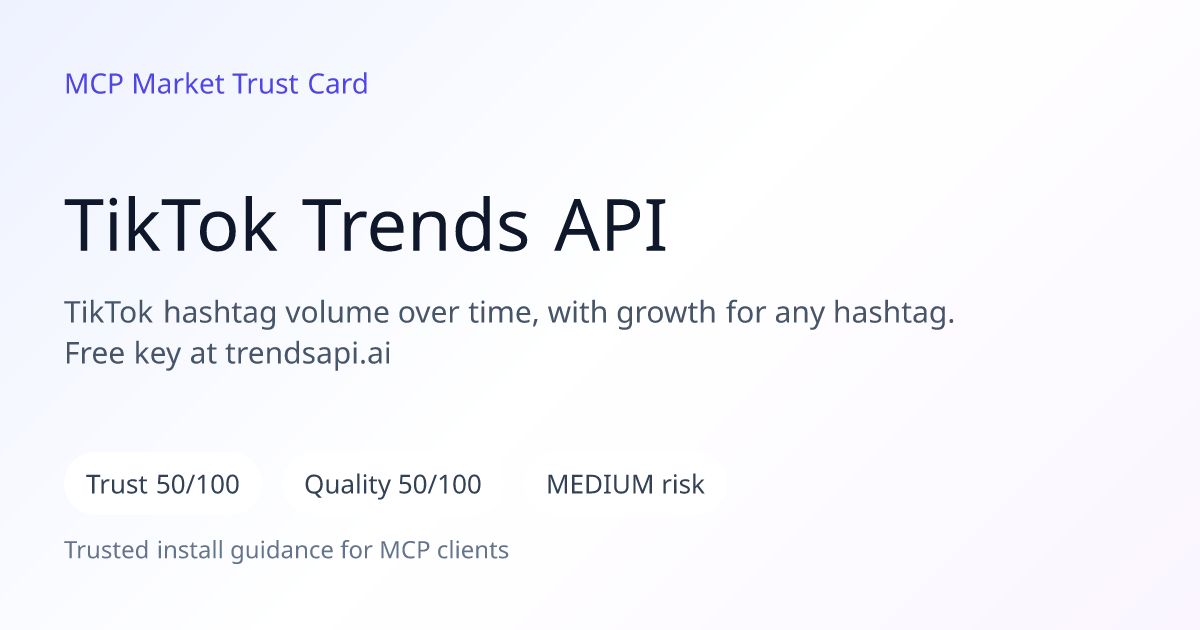 MCP Market Trust Card

TikTok Trends API

TikTok hashtag volume over time, with growth for any hashtag. Free key at trendsapi.ai

Trust 50/100

Quality 50/100

MEDIUM risk

Trusted install guidance for MCP clients